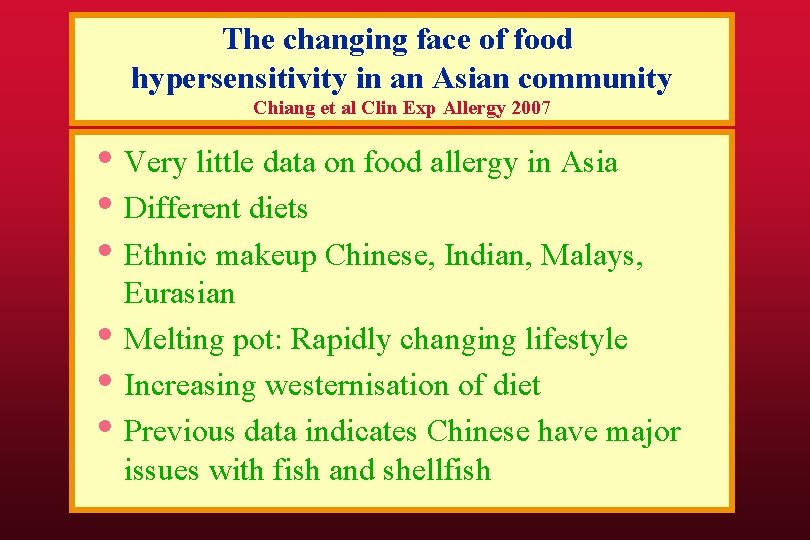 The changing face of food hypersensitivity in an Asian community
Chiang et al Clin Exp Allergy 2007

• Very little data on food allergy in Asia
• Different diets
• Ethnic makeup Chinese, Indian, Malays, Eurasian
• Melting pot: Rapidly changing lifestyle
• Increasing westernisation of diet
• Previous data indicates Chinese have major issues with fish and shellfish